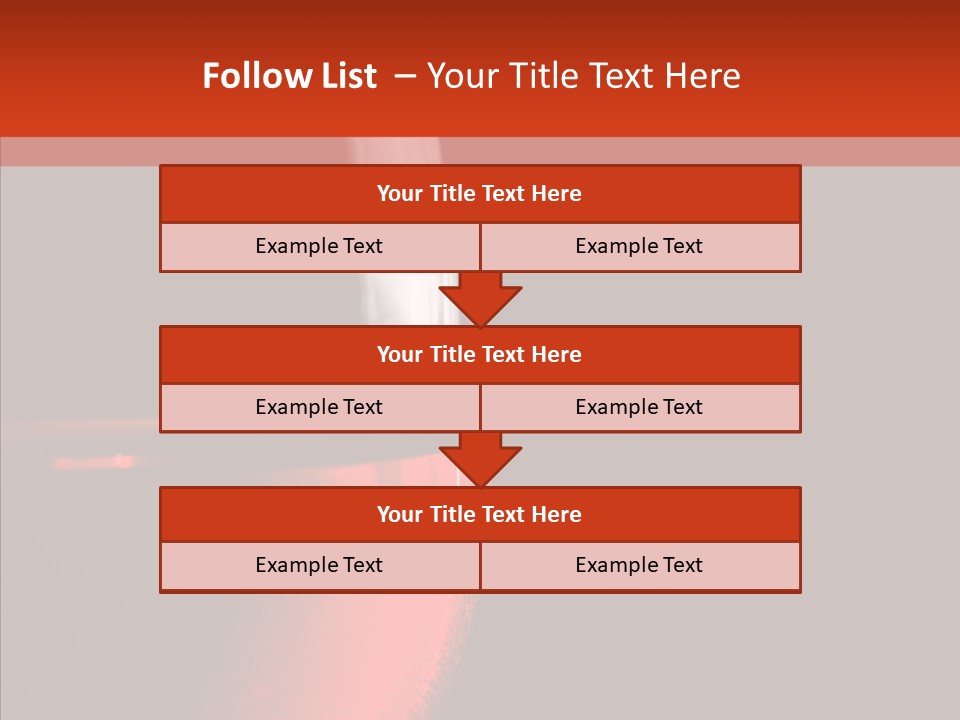 Follow List – Your Title Text Here

Your Title Text Here

Example Text

Example Text

Your Title Text Here

Example Text

Example Text

Your Title Text Here

Example Text

Example Text